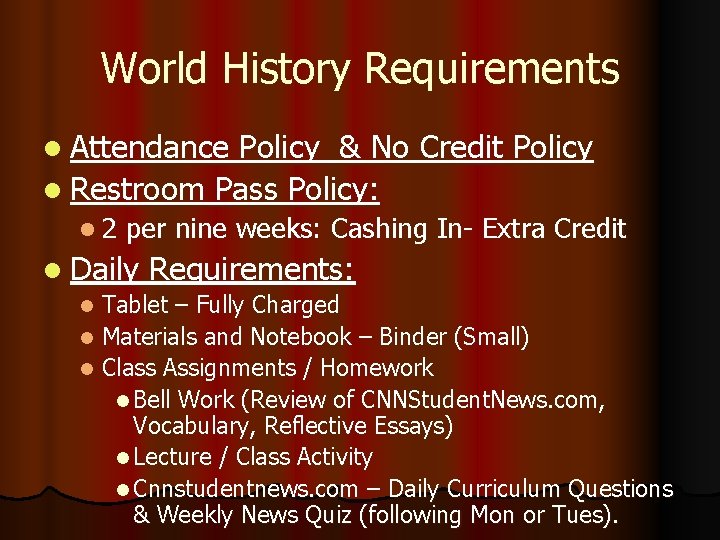 World History Requirements

- Attendance Policy & No Credit Policy
- Restroom Pass Policy:
  - 2 per nine weeks: Cashing In- Extra Credit
- Daily Requirements:
  - Tablet – Fully Charged
  - Materials and Notebook – Binder (Small)
  - Class Assignments / Homework
    - Bell Work (Review of CNNStudentNews.com, Vocabulary, Reflective Essays)
    - Lecture / Class Activity
    - Cnnstudentnews.com – Daily Curriculum Questions & Weekly News Quiz (following Mon or Tues).